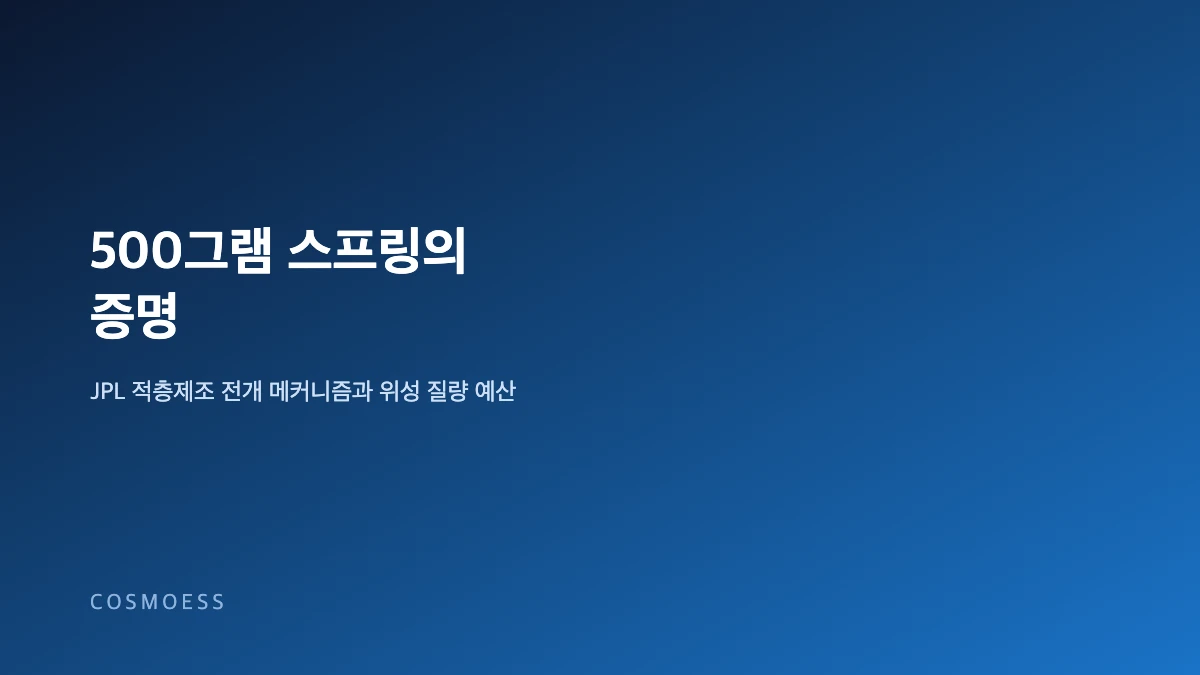 500그램 스프링의
증명

JPL 적층제조 전개 메커니즘과 위성 질량 예산

COSMOESS